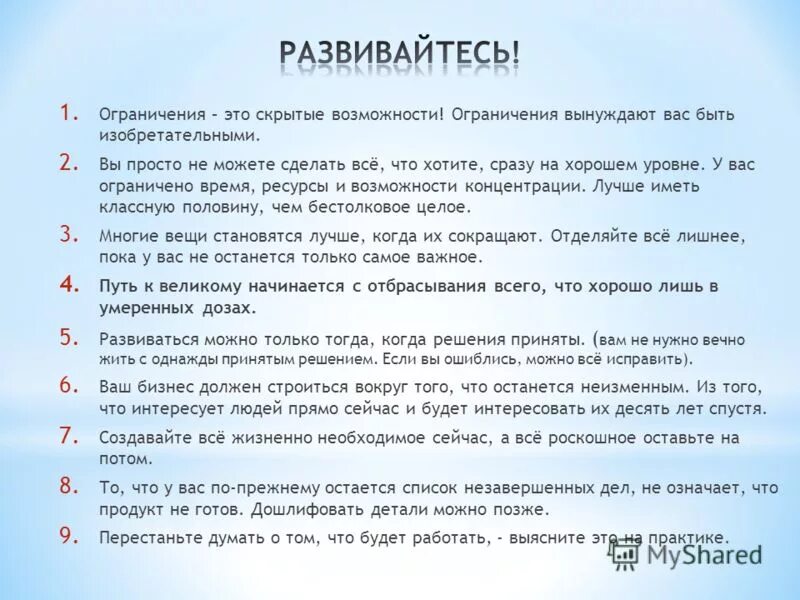 РАЗВИВАЙТЕСЬ!

1. Ограничения – это скрытые возможности! Ограничения вынуждают вас быть изобретательными.

2. Вы просто не можете сделать всё, что хотите, сразу на хорошем уровне. У вас ограничено время, ресурсы и возможности концентрации. Лучше иметь классную половину, чем бестолковое целое.

3. Многие вещи становятся лучше, когда их сокращают. Отделяйте всё лишнее, пока у вас не останется только самое важное.

4. Путь к великому начинается с отбрасывания всего, что хорошо лишь в умеренных дозах.

5. Развиваться можно только тогда, когда решения приняты. (вам не нужно вечно жить с однажды принятым решением. Если вы ошиблись, можно всё исправить).

6. Ваш бизнес должен строиться вокруг того, что останется неизменным. Из того, что интересует людей прямо сейчас и будет интересовать их десять лет спустя.

7. Создавайте всё жизненно необходимое сейчас, а всё роскошное оставьте на потом.

8. То, что у вас по-прежнему остается список незавершенных дел, не означает, что продукт не готов. Дошлифовать детали можно позже.

9. Перестаньте думать о том, что будет работать, - выясните это на практике.

MyShared